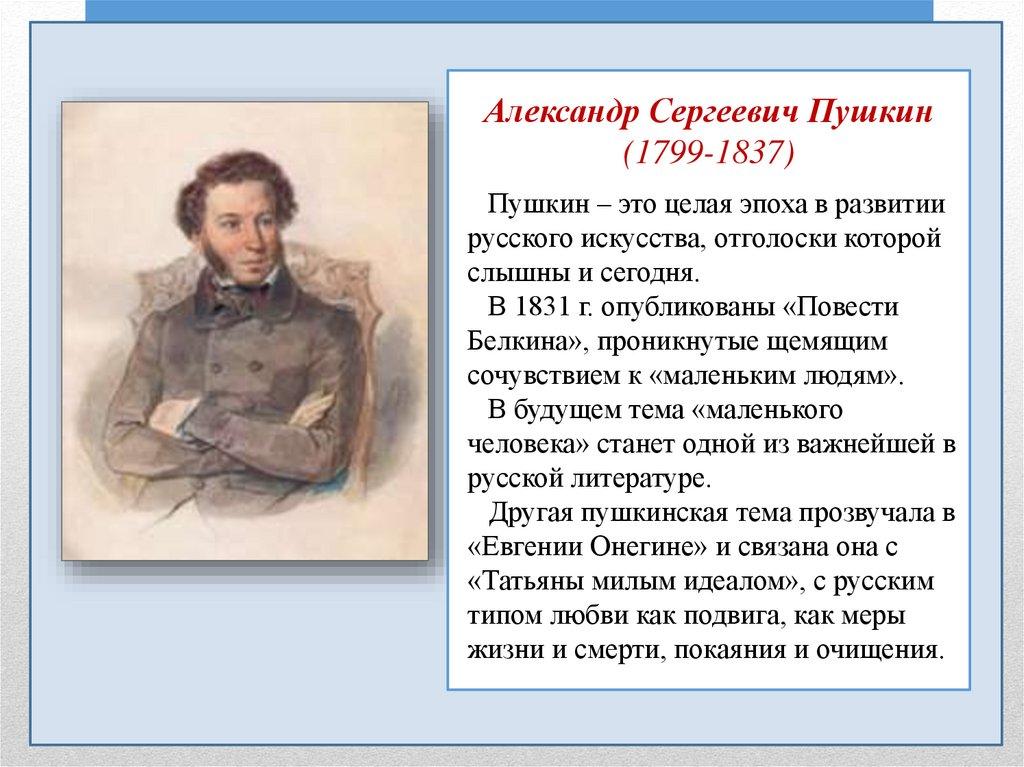 Александр Сергеевич Пушкин
(1799-1837)

Пушкин – это целая эпоха в развитии русского искусства, отголоски которой слышны и сегодня.

В 1831 г. опубликованы «Повести Белкина», проникнутые щемящим сочувствием к «маленьким людям».

В будущем тема «маленького человека» станет одной из важнейшей в русской литературе.

Другая пушкинская тема прозвучала в «Евгении Онегине» и связана она с «Татьяны милым идеалом», с русским типом любви как подвига, как меры жизни и смерти, покаяния и очищения.